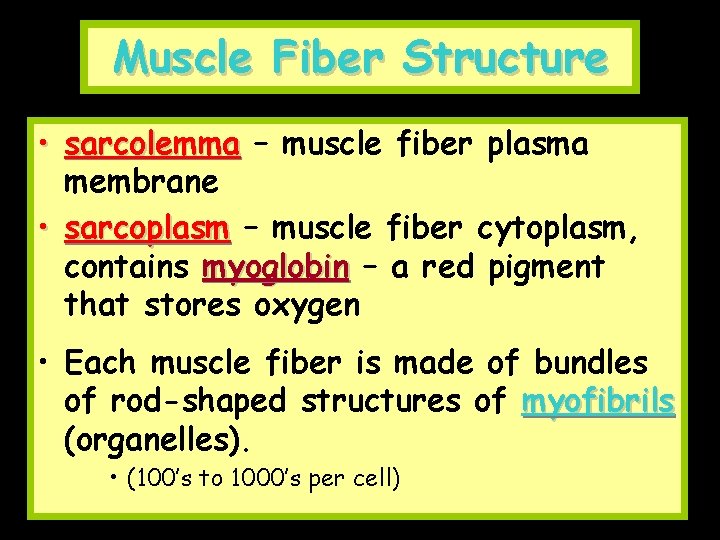 Muscle Fiber Structure

• sarcolemma – muscle fiber plasma membrane

• sarcoplasm – muscle fiber cytoplasm, contains myoglobin – a red pigment that stores oxygen

• Each muscle fiber is made of bundles of rod-shaped structures of myofibrils (organelles).

• (100's to 1000's per cell)